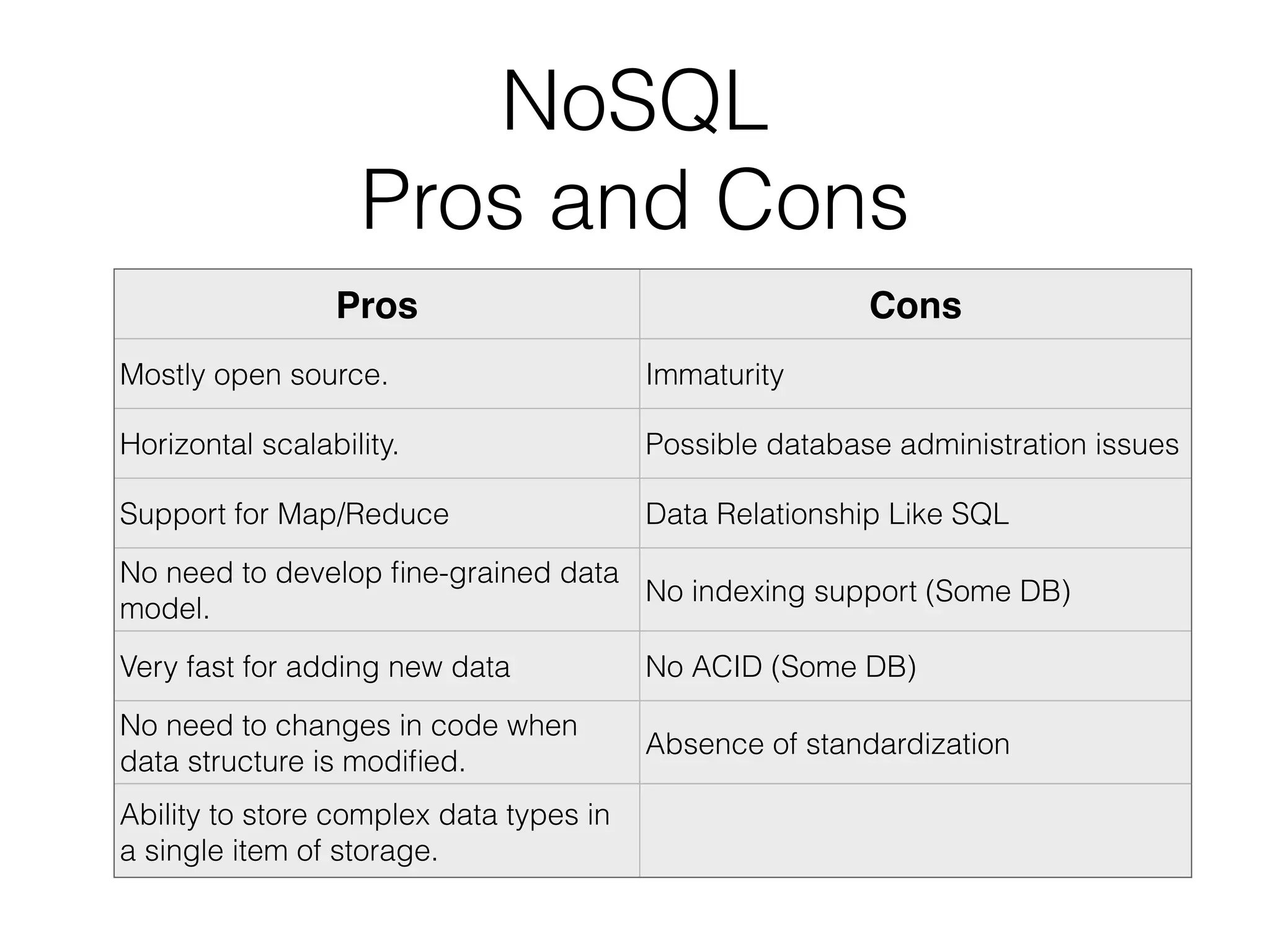 NoSQL
Pros and Cons

| Pros | Cons |
|---|---|
| Mostly open source. | Immaturity |
| Horizontal scalability. | Possible database administration issues |
| Support for Map/Reduce | Data Relationship Like SQL |
| No need to develop fine-grained data model. | No indexing support (Some DB) |
| Very fast for adding new data | No ACID (Some DB) |
| No need to changes in code when data structure is modified. | Absence of standardization |
| Ability to store complex data types in a single item of storage. | |